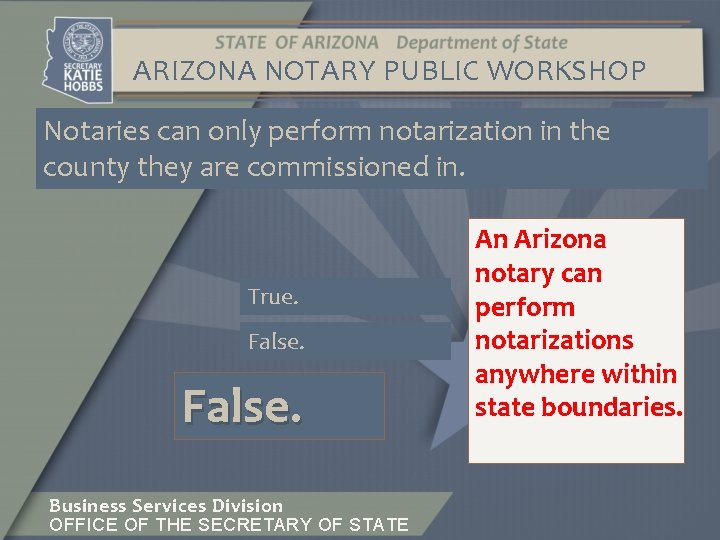 SECRETARY KATIE HOBBS

STATE OF ARIZONA Department of State
ARIZONA NOTARY PUBLIC WORKSHOP

Notaries can only perform notarization in the county they are commissioned in.

True.

False.

False.

An Arizona notary can perform notarizations anywhere within state boundaries.

Business Services Division
OFFICE OF THE SECRETARY OF STATE